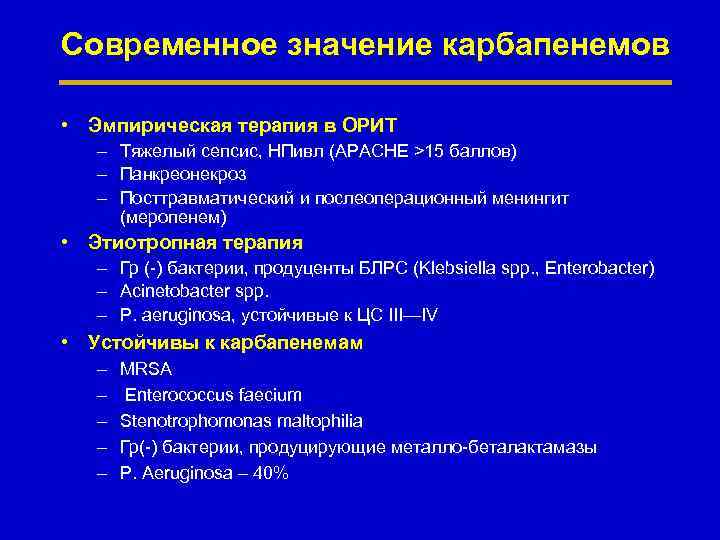 Современное значение карбапенемов

• Эмпирическая терапия в ОРИТ
– Тяжелый сепсис, НПивл (APACHE >15 баллов)
– Панкреонекроз
– Посттравматический и послеоперационный менингит (меропенем)

• Этиотропная терапия
– Гр (-) бактерии, продуценты БЛРС (Klebsiella spp., Enterobacter)
– Acinetobacter spp.
– P. aeruginosa, устойчивые к ЦС III—IV

• Устойчивы к карбапенемам
– MRSA
– Enterococcus faecium
– Stenotrophomonas maltophilia
– Гр(-) бактерии, продуцирующие металло-беталактамазы
– P. Aeruginosa – 40%